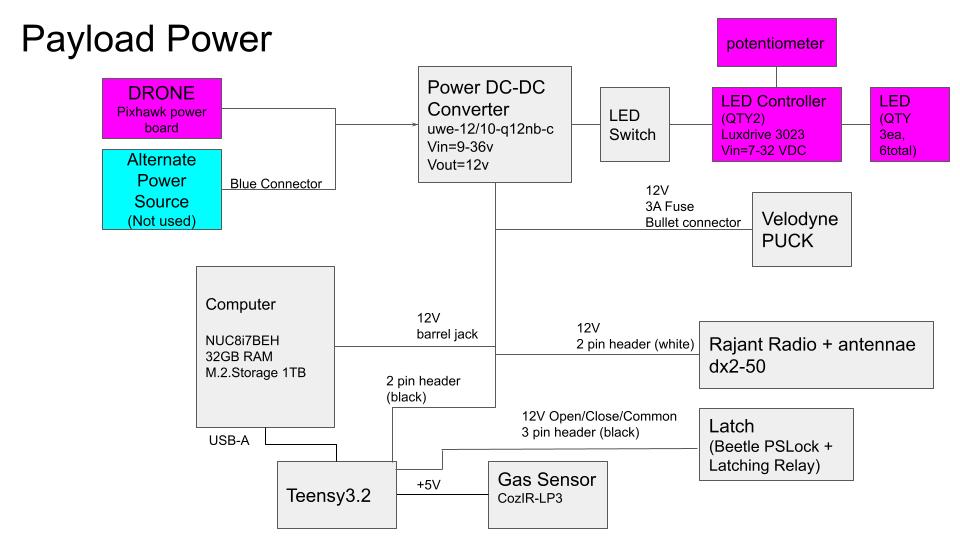 Payload Power

DRONE
Pixhawk power board

Alternate Power Source
(Not used)

Blue Connector

Power DC-DC Converter
uwe-12/10-q12nb-c
Vin=9-36v
Vout=12v

LED Switch

potentiometer

LED Controller
(QTY2)
Luxdrive 3023
Vin=7-32 VDC

LED
(QTY 3ea, 6total)

12V
3A Fuse
Bullet connector

Velodyne PUCK

Computer
NUC8i7BEH
32GB RAM
M.2.Storage 1TB

12V
barrel jack

12V
2 pin header (white)

Rajant Radio + antennae dx2-50

2 pin header
(black)

12V Open/Close/Common
3 pin header (black)

Latch
(Beetle PSLock + Latching Relay)

USB-A

Teensy3.2

+5V

Gas Sensor
CozIR-LP3